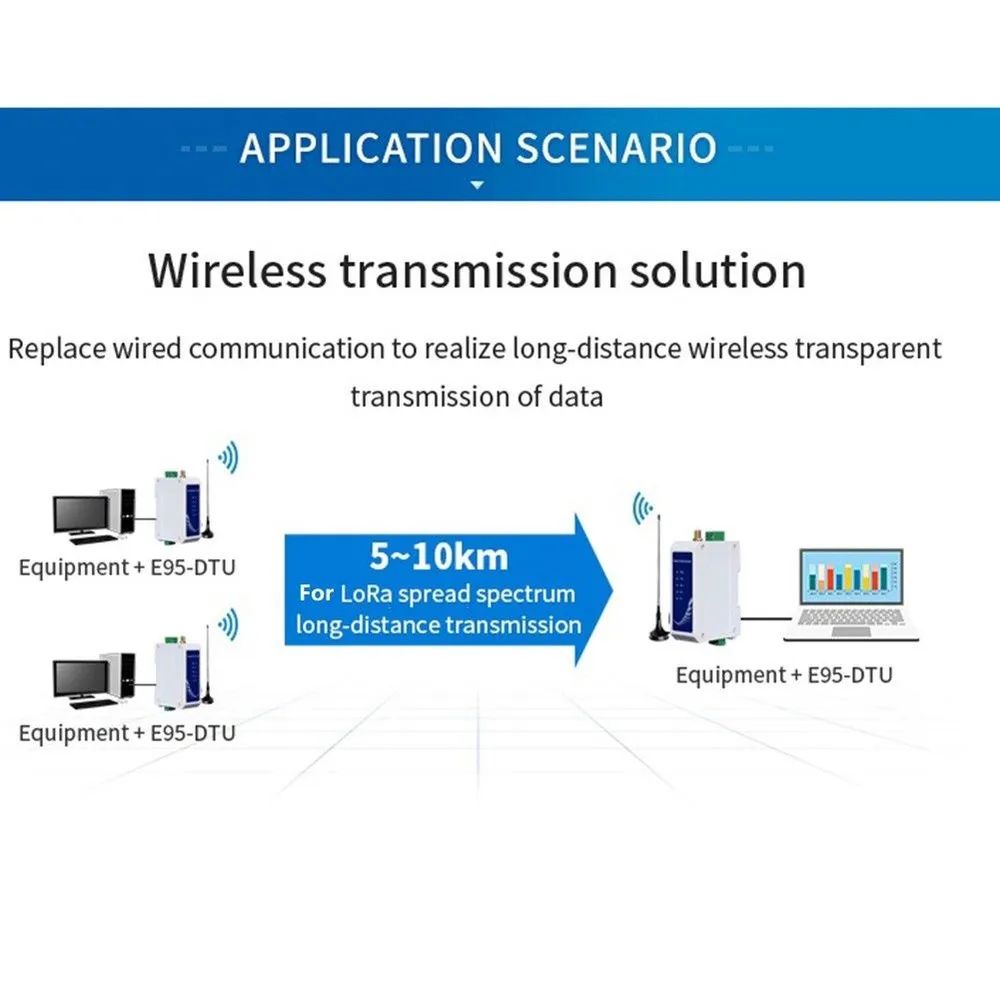 APPLICATION SCENARIO

Wireless transmission solution

Replace wired communication to realize long-distance wireless transparent transmission of data

Equipment + E95-DTU

Equipment + E95-DTU

5~10km
For LoRa spread spectrum long-distance transmission

Equipment + E95-DTU